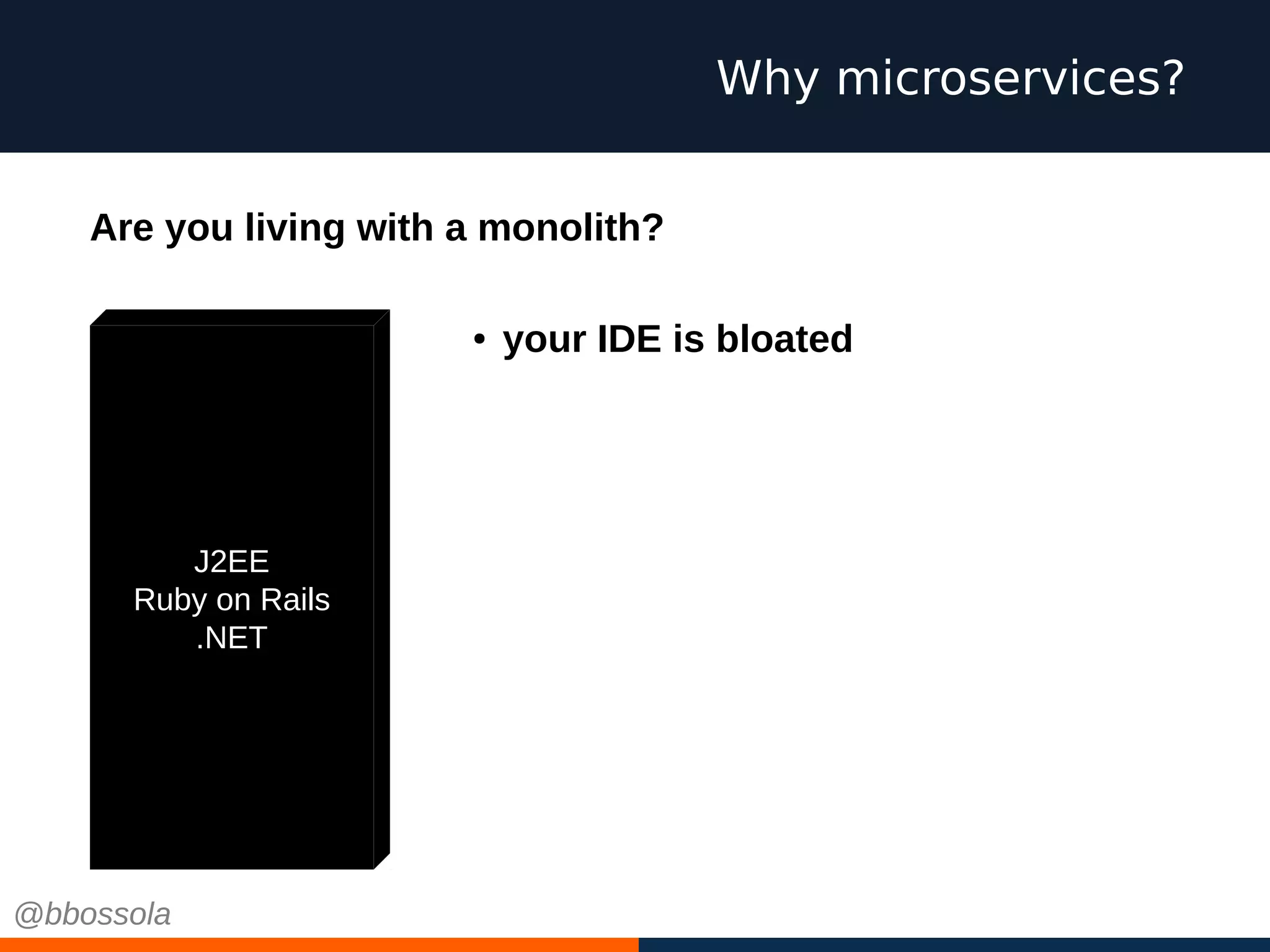 Why microservices?

Are you living with a monolith?

J2EE
Ruby on Rails
.NET

• your IDE is bloated

@bbossola